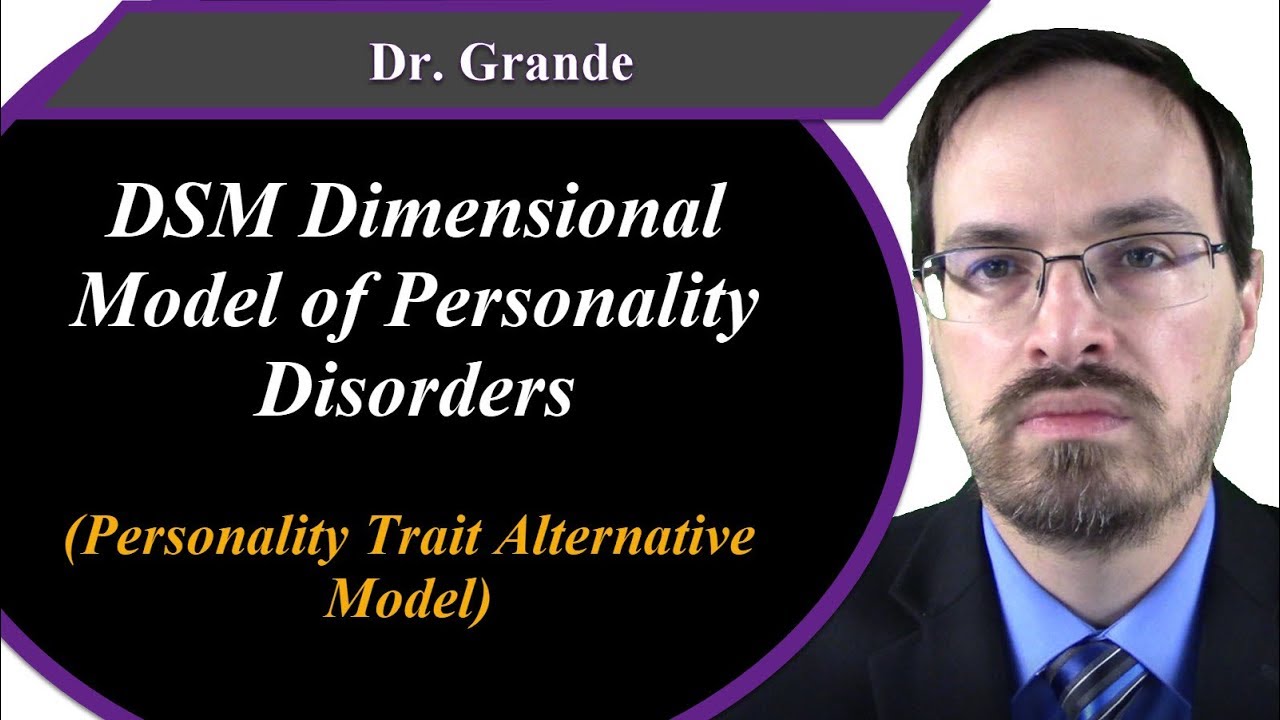 Dr. Grande

DSM Dimensional Model of Personality Disorders

(Personality Trait Alternative Model)